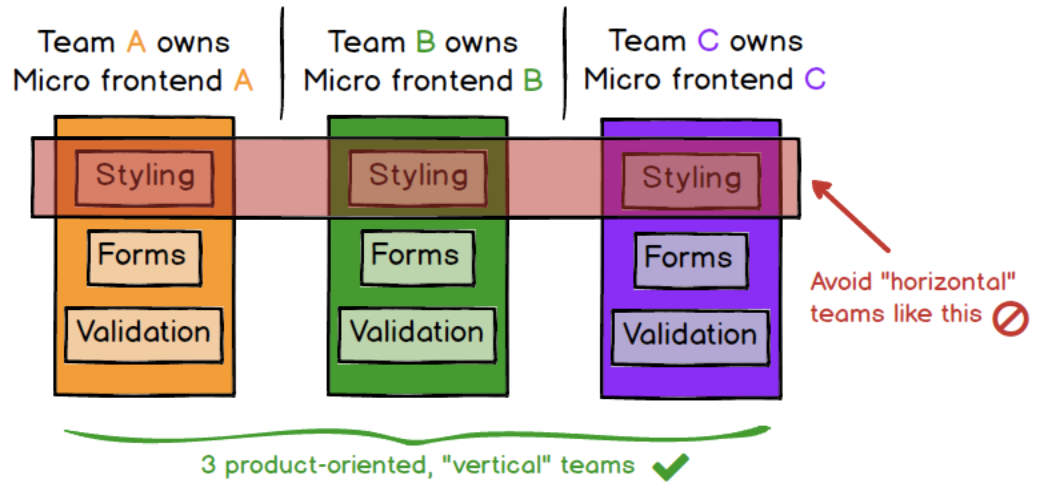 Team A owns
Micro frontend A

Team B owns
Micro frontend B

Team C owns
Micro frontend C

Styling

Forms

Validation

Styling

Forms

Validation

Styling

Forms

Validation

Avoid "horizontal" teams like this

3 product-oriented, "vertical" teams